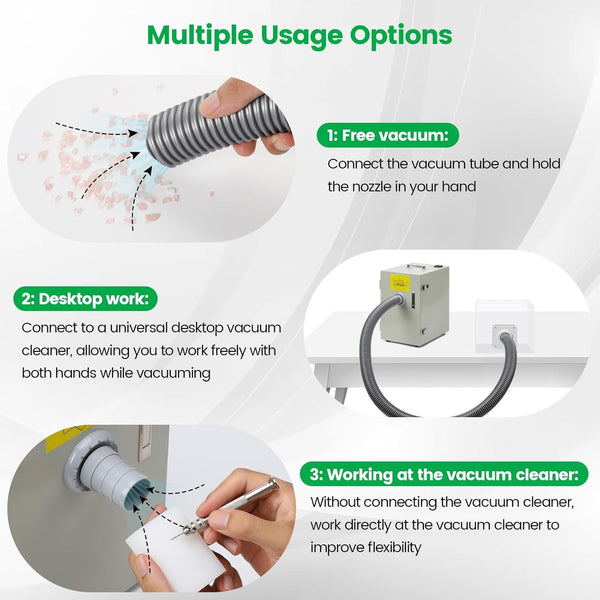 Multiple Usage Options

1: Free vacuum:

Connect the vacuum tube and hold the nozzle in your hand

2: Desktop work:

Connect to a universal desktop vacuum cleaner, allowing you to work freely with both hands while vacuuming

3: Working at the vacuum cleaner:

Without connecting the vacuum cleaner, work directly at the vacuum cleaner to improve flexibility